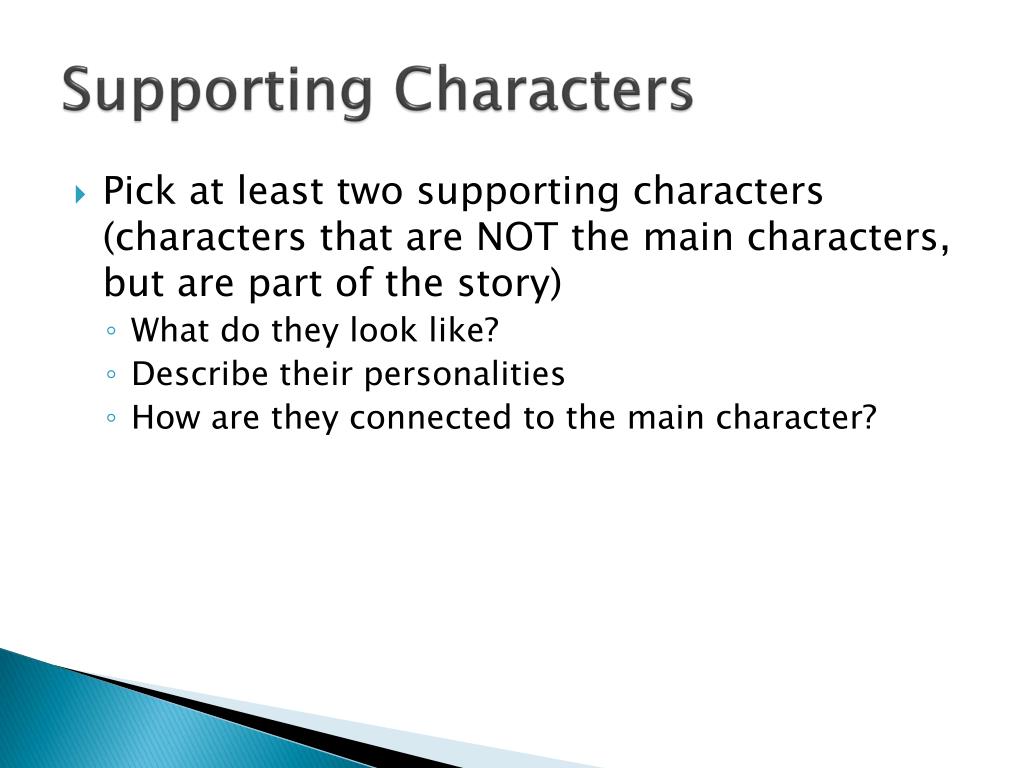 Supporting Characters

Pick at least two supporting characters (characters that are NOT the main characters, but are part of the story)

What do they look like?

Describe their personalities

How are they connected to the main character?